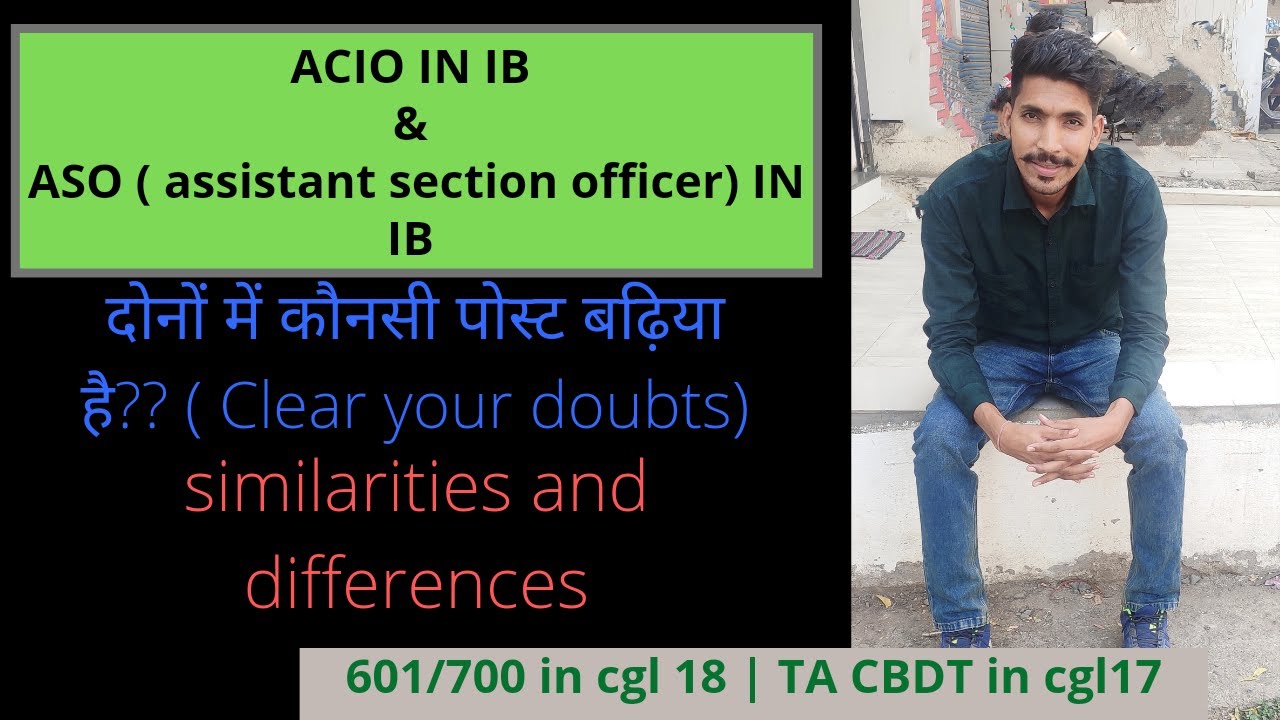 ACIO IN IB
&
ASO ( assistant section officer) IN IB

दोनों में कौनसी पोस्ट बढ़िया है?? ( Clear your doubts)

similarities and differences

601/700 in cgl 18 | TA CBDT in cgl17